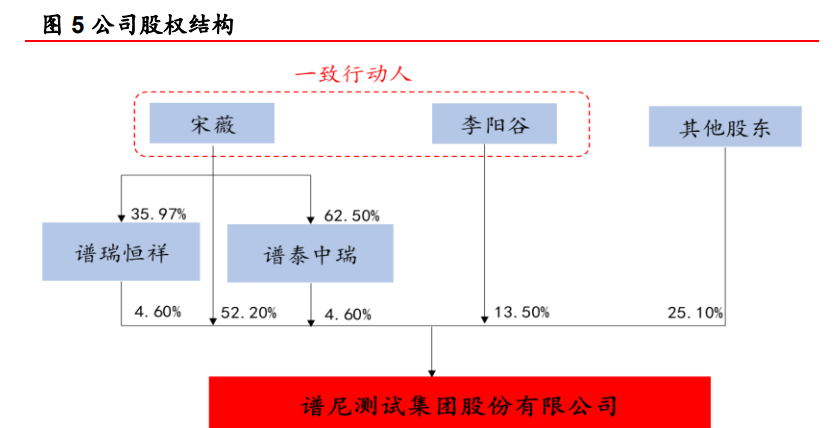 图 5 公司股权结构

一致行动人

宋薇

李阳谷

其他股东

35.97%

62.50%

谱瑞恒祥

谱泰中瑞

4.60%

52.20%

4.60%

13.50%

25.10%

谱尼测试集团股份有限公司